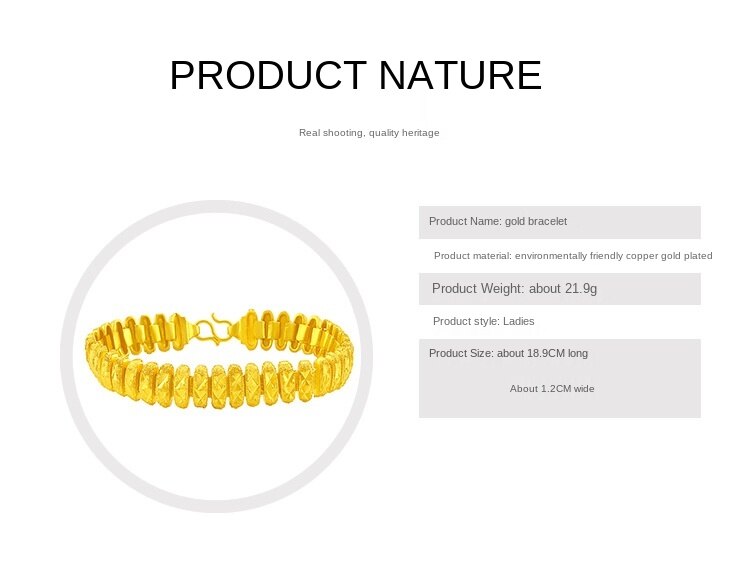 PRODUCT NATURE

Real shooting, quality heritage

Product Name: gold bracelet

Product material: environmentally friendly copper gold plated

Product Weight: about 21.9g

Product style: Ladies

Product Size: about 18.9CM long

About 1.2CM wide